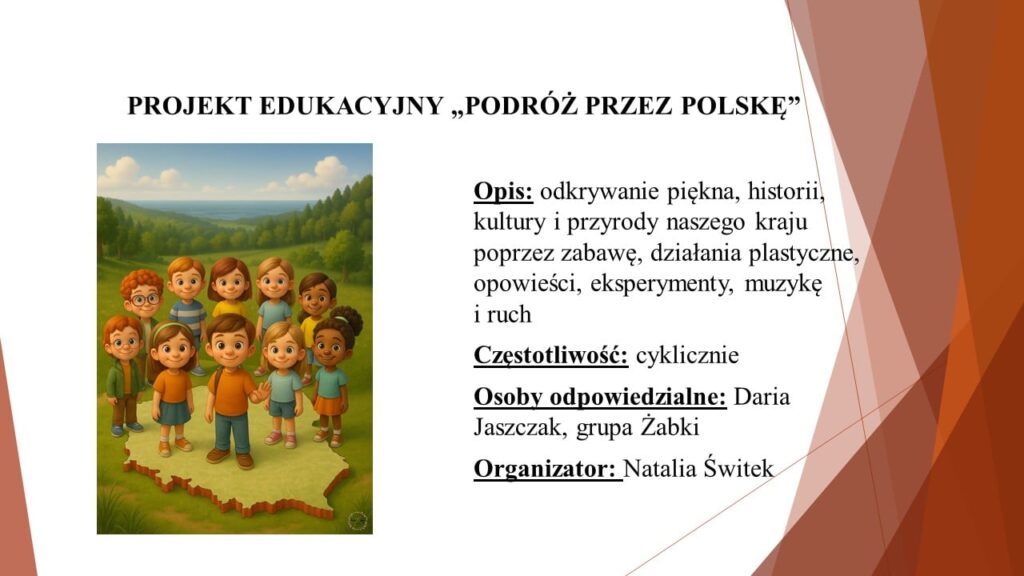 PROJEKT EDUKACYJNY „PODRÓŻ PRZEZ POLSKĘ”

Opis: odkrywanie piękna, historii, kultury i przyrody naszego kraju poprzez zabawę, działania plastyczne, opowieści, eksperymenty, muzykę i ruch

Częstotliwość: cyklicznie

Osoby odpowiedzialne: Daria Jaszczak, grupa Żabki

Organizator: Natalia Świtek